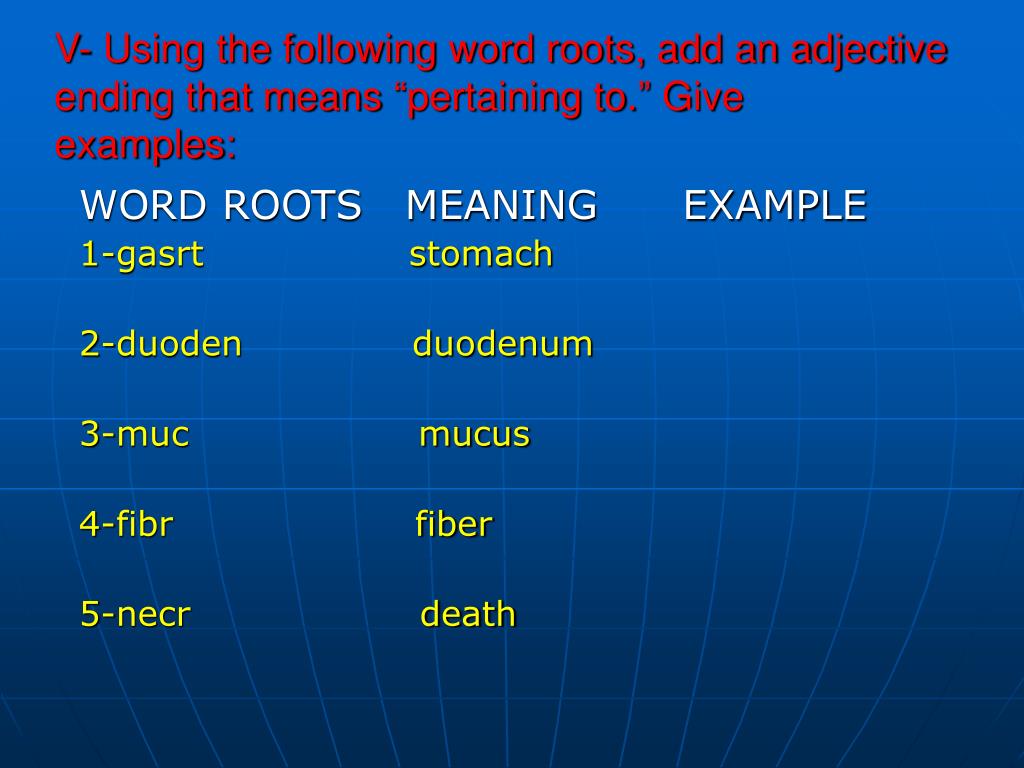 V- Using the following word roots, add an adjective ending that means “pertaining to.” Give examples:

| WORD ROOTS | MEANING | EXAMPLE |
|---|---|---|
| 1-gasrt | stomach | |
| 2-duoden | duodenum | |
| 3-muc | mucus | |
| 4-fibr | fiber | |
| 5-necr | death | |